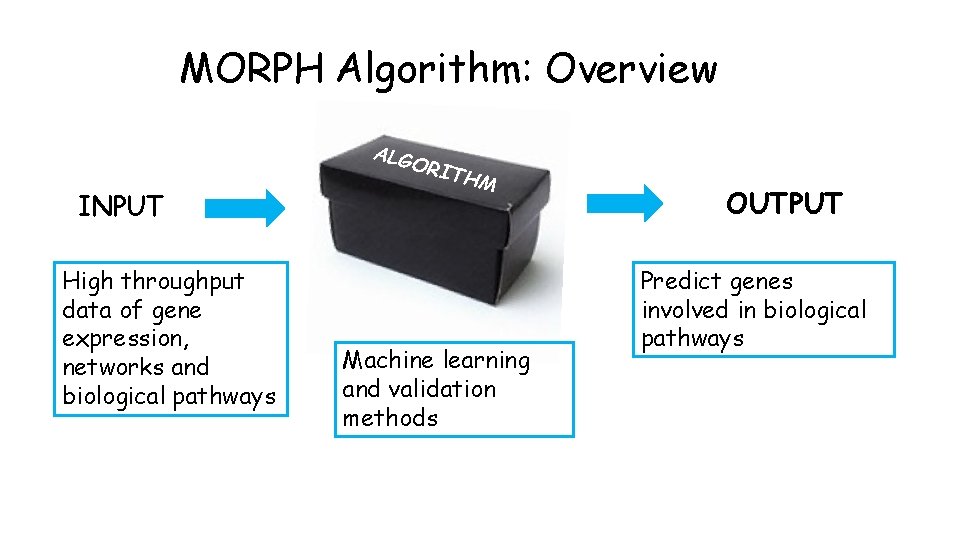 MORPH Algorithm: Overview

INPUT

ALGORITHM

OUTPUT

High throughput data of gene expression, networks and biological pathways

Machine learning and validation methods

Predict genes involved in biological pathways